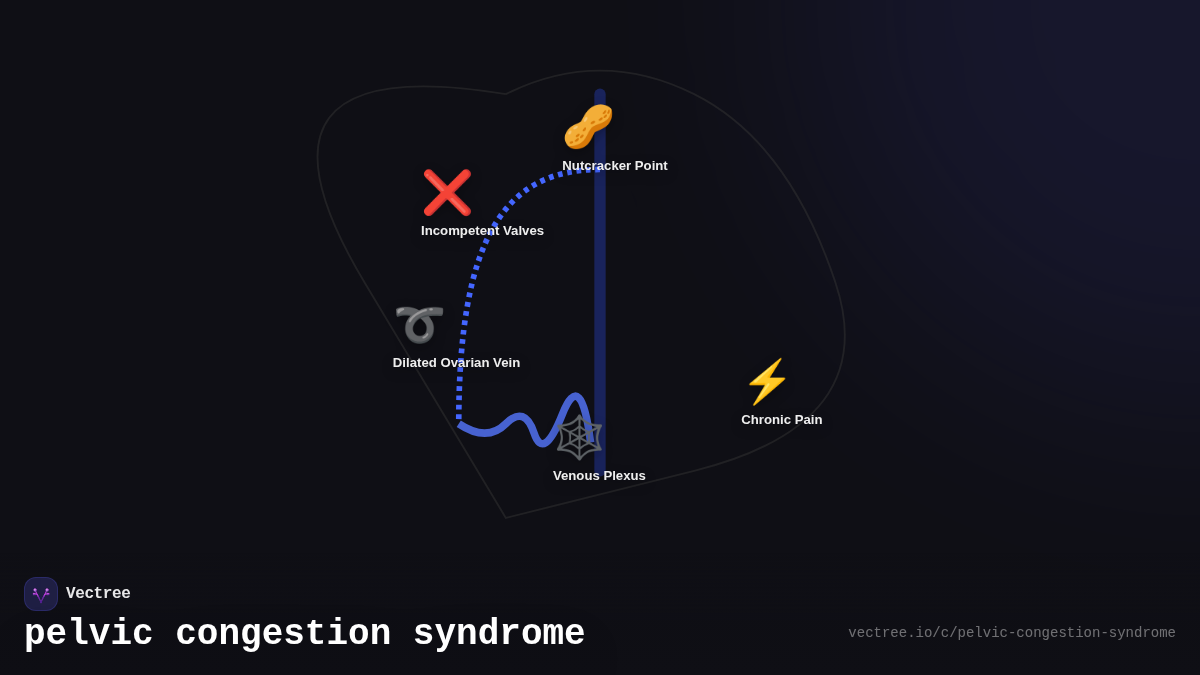 Nutcracker Point

Incompetent Valves

Dilated Ovarian Vein

Chronic Pain

Venous Plexus

Vectree

pelvic congestion syndrome

vectree.io/c/pelvic-congestion-syndrome